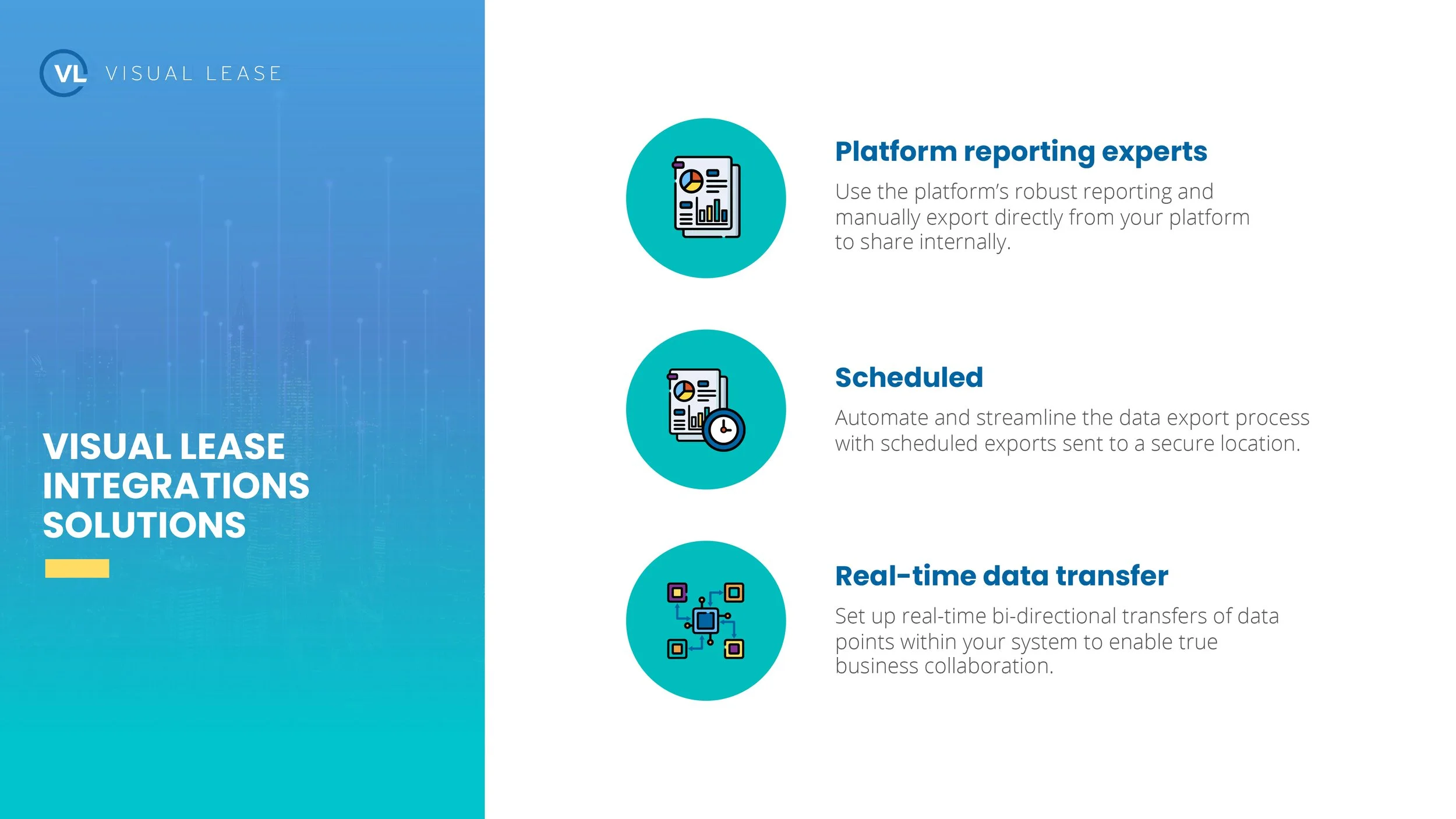 VL VISUAL LEASE

VISUAL LEASE INTEGRATIONS SOLUTIONS

Platform reporting experts

Use the platform's robust reporting and manually export directly from your platform to share internally.

Scheduled

Automate and streamline the data export process with scheduled exports sent to a secure location.

Real-time data transfer

Set up real-time bi-directional transfers of data points within your system to enable true business collaboration.